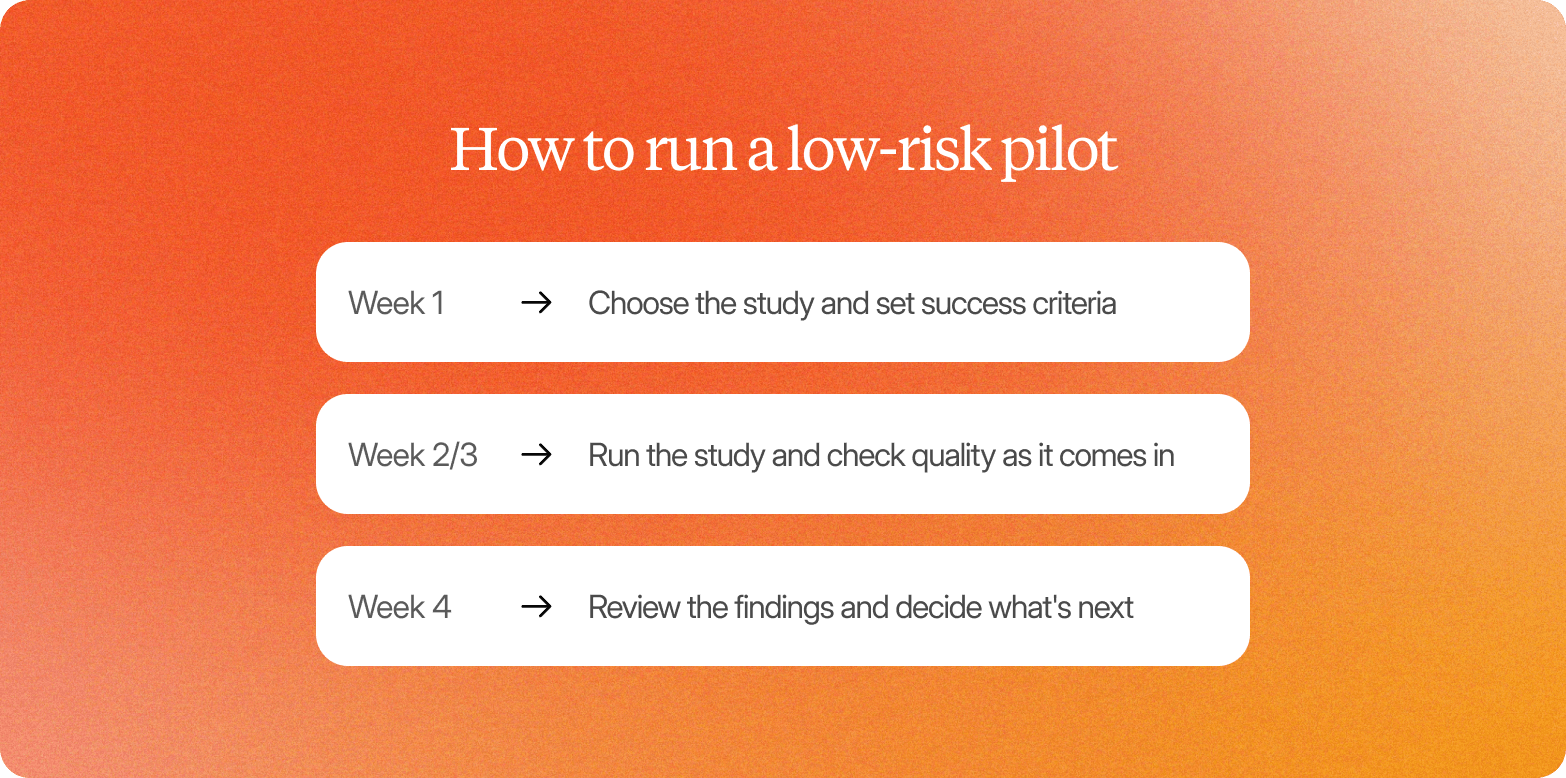 How to run a low-risk pilot

Week 1 → Choose the study and set success criteria

Week 2/3 → Run the study and check quality as it comes in

Week 4 → Review the findings and decide what's next